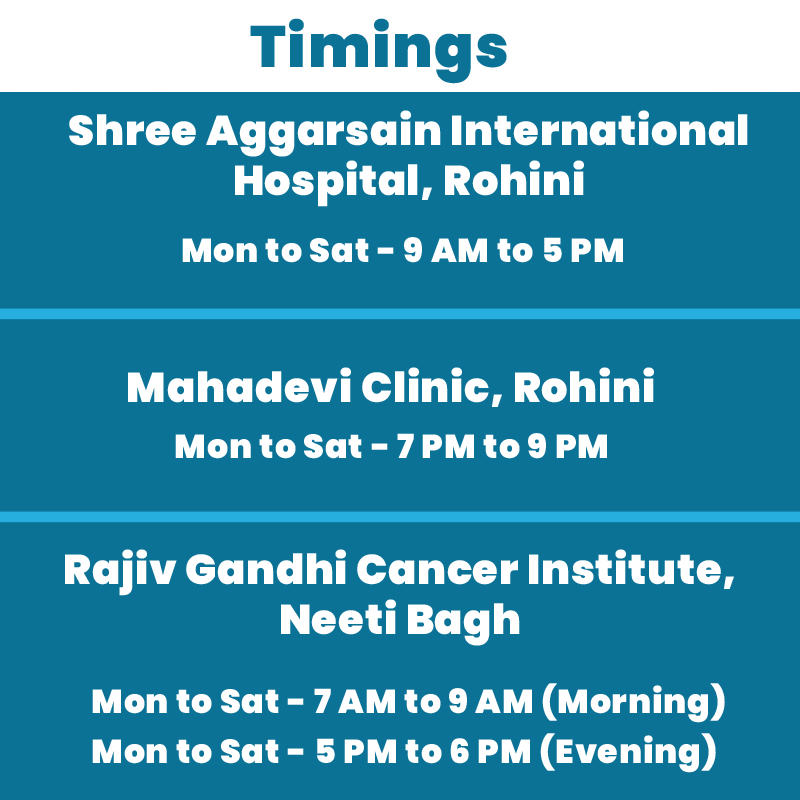 Timings

Shree Aggarsain International Hospital, Rohini

Mon to Sat - 9 AM to 5 PM

Mahadevi Clinic, Rohini

Mon to Sat - 7 PM to 9 PM

Rajiv Gandhi Cancer Institute, Neeti Bagh

Mon to Sat - 7 AM to 9 AM (Morning)
Mon to Sat - 5 PM to 6 PM (Evening)